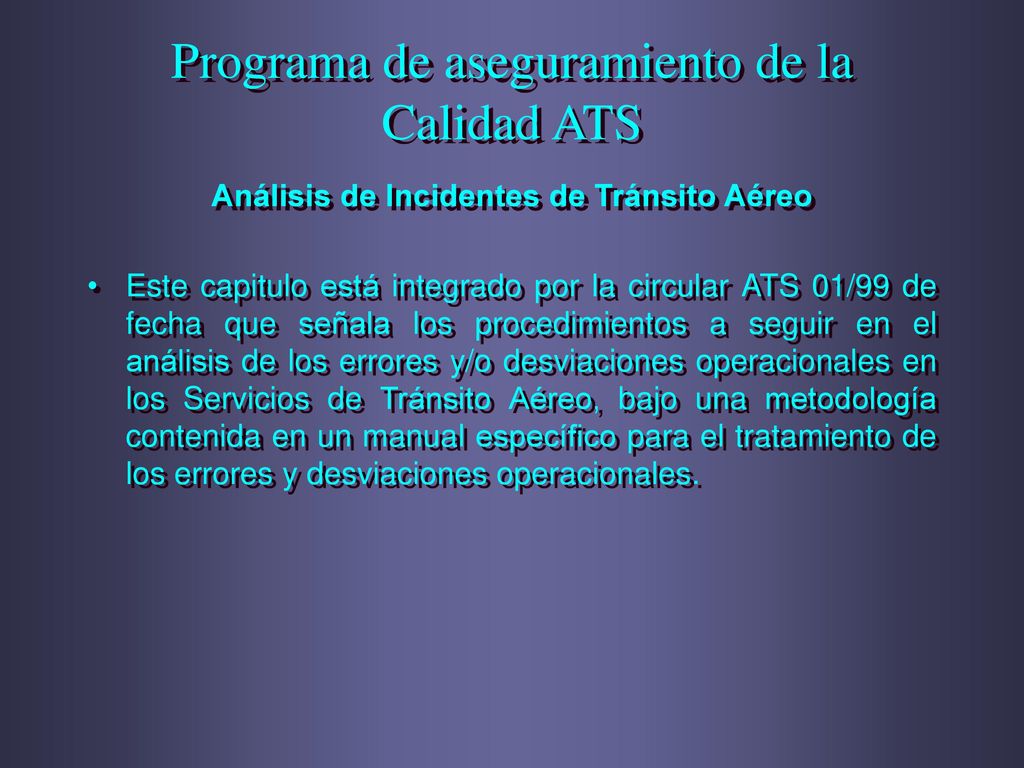 Programa de aseguramiento de la Calidad ATS

Análisis de Incidentes de Tránsito Aéreo

• Este capitulo está integrado por la circular ATS 01/99 de fecha que señala los procedimientos a seguir en el análisis de los errores y/o desviaciones operacionales en los Servicios de Tránsito Aéreo, bajo una metodología contenida en un manual específico para el tratamiento de los errores y desviaciones operacionales.